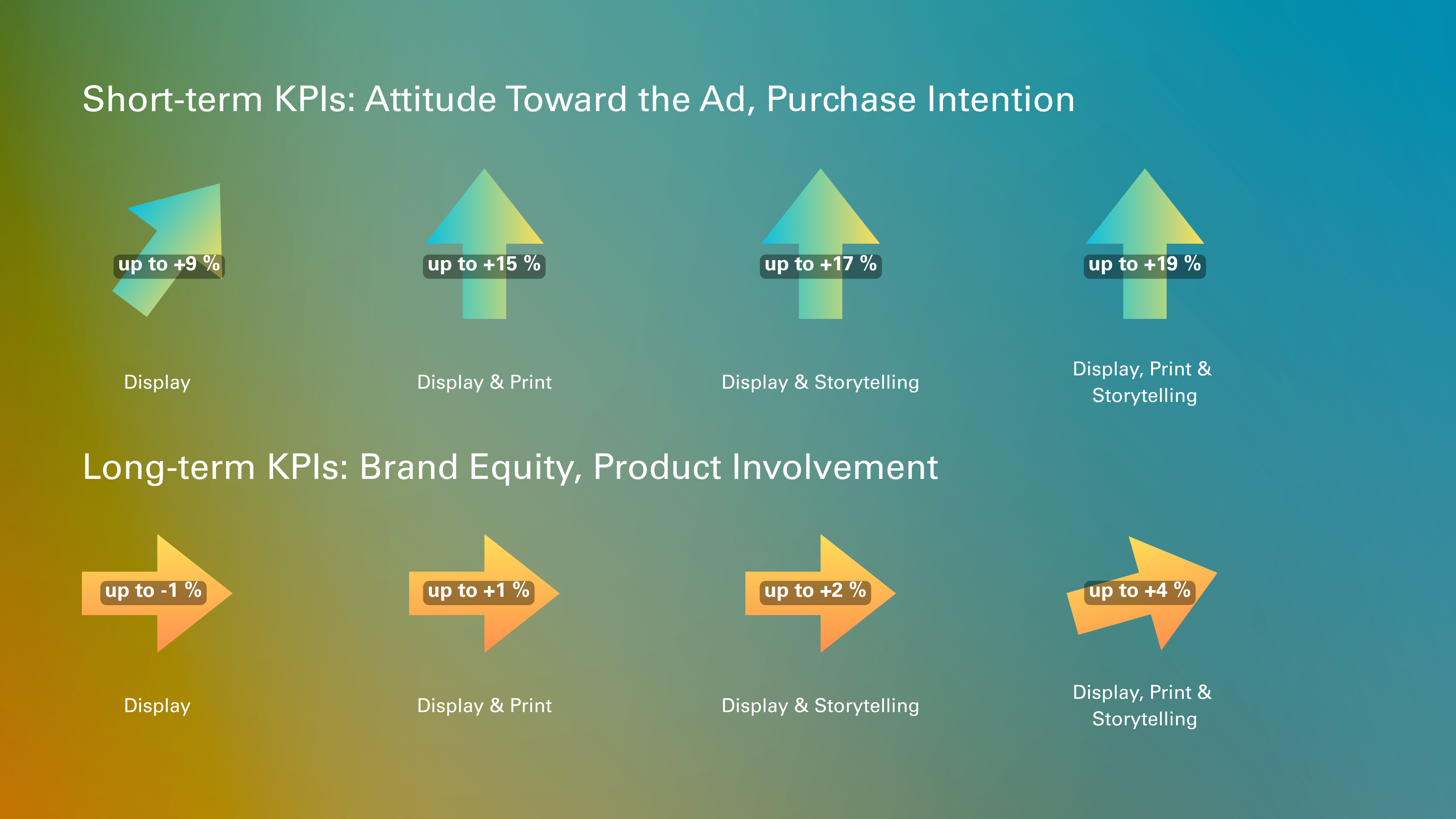 Short-term KPIs: Attitude Toward the Ad, Purchase Intention

up to +9 %

Display

up to +15 %

Display & Print

up to +17 %

Display & Storytelling

up to +19 %

Display, Print & Storytelling

Long-term KPIs: Brand Equity, Product Involvement

up to -1 %

Display

up to +1 %

Display & Print

up to +2 %

Display & Storytelling

up to +4 %

Display, Print & Storytelling